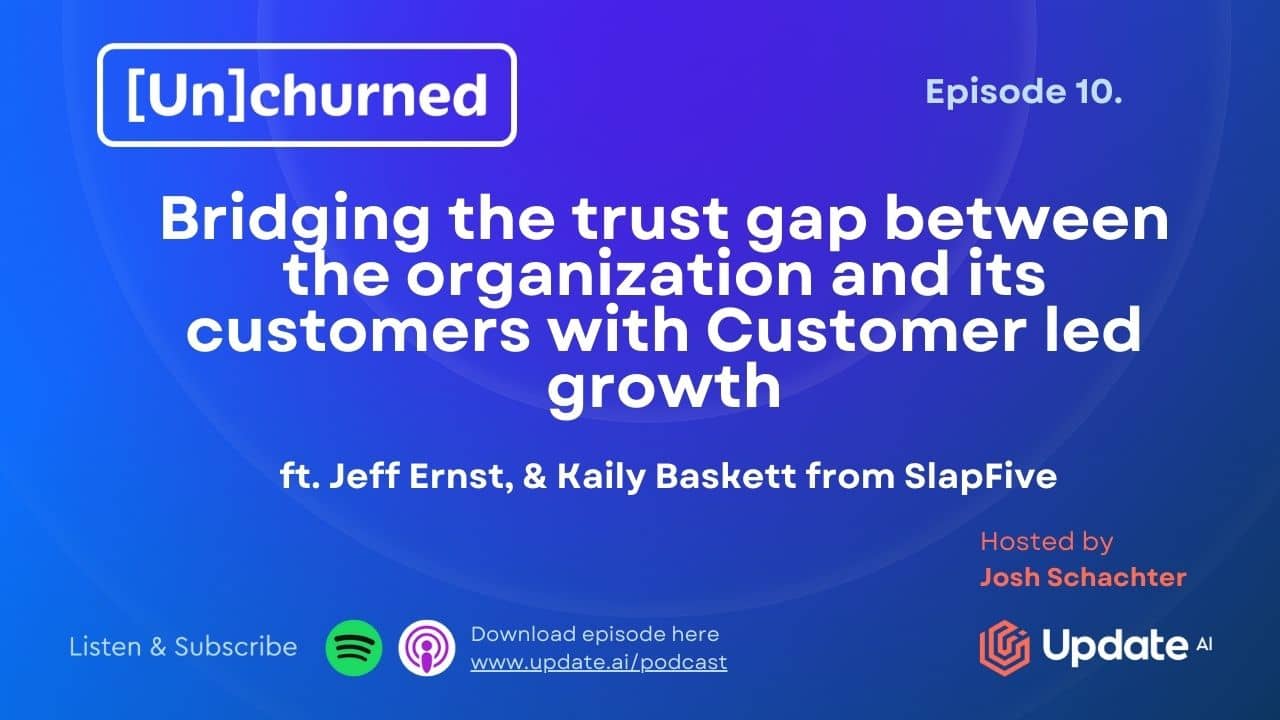 [Un]churned

Episode 10.

Bridging the trust gap between the organization and its customers with Customer led growth

ft. Jeff Ernst, & Kaily Baskett from SlapFive

Hosted by
Josh Schachter

Listen & Subscribe

Download episode here
www.update.ai/podcast

Update AI